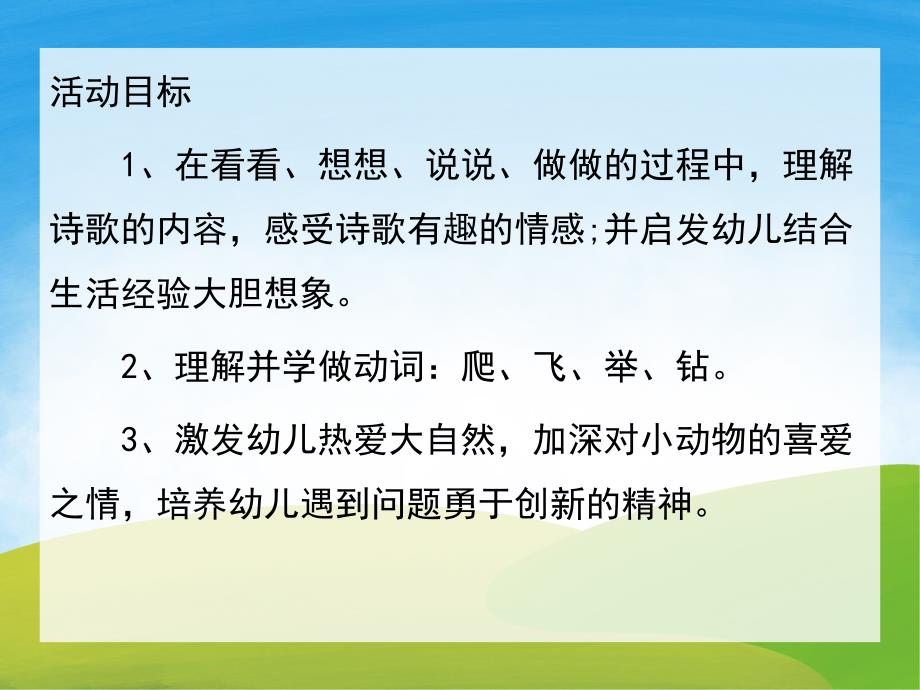 活动目标

1、在看看、想想、说说、做做的过程中，理解诗歌的内容，感受诗歌有趣的情感;并启发幼儿结合生活经验大胆想象。

2、理解并学做动词：爬、飞、举、钻。

3、激发幼儿热爱大自然，加深对小动物的喜爱之情，培养幼儿遇到问题勇于创新的精神。